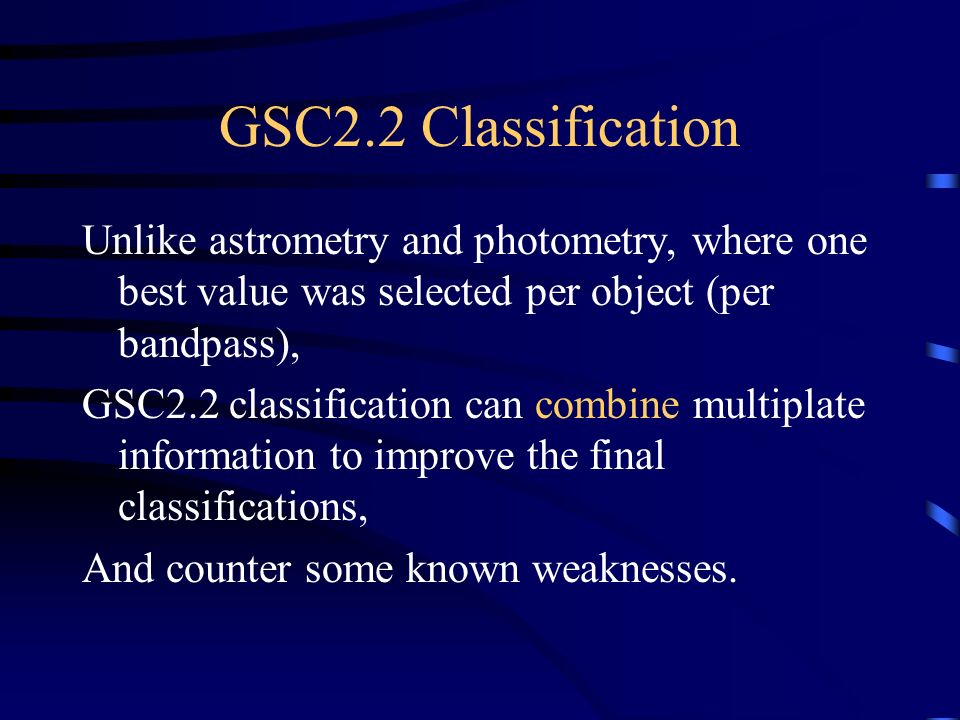 GSC2.2 Classification

Unlike astrometry and photometry, where one best value was selected per object (per bandpass),

GSC2.2 classification can combine multiplate information to improve the final classifications,

And counter some known weaknesses.